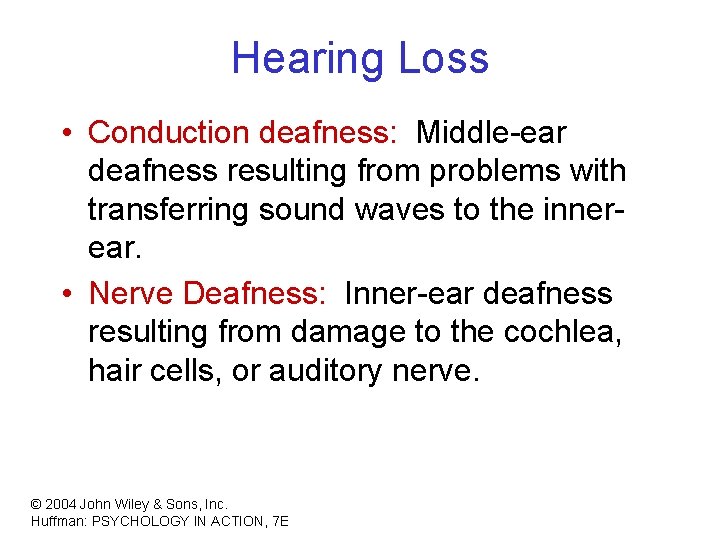 Hearing Loss

• Conduction deafness: Middle-ear deafness resulting from problems with transferring sound waves to the inner-ear.

• Nerve Deafness: Inner-ear deafness resulting from damage to the cochlea, hair cells, or auditory nerve.

© 2004 John Wiley & Sons, Inc.
Huffman: PSYCHOLOGY IN ACTION, 7E